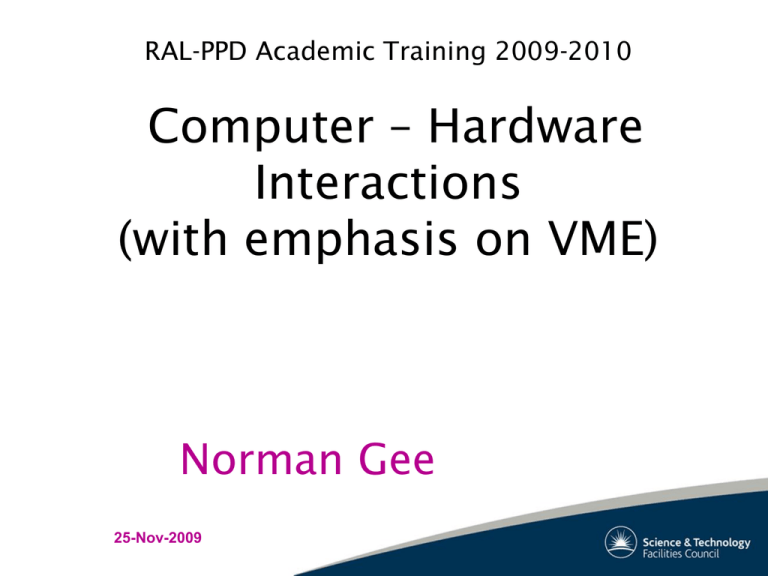 RAL-PPD Academic Training 2009-2010

Computer – Hardware Interactions (with emphasis on VME)

Norman Gee

25-Nov-2009

Science & Technology Facilities Council